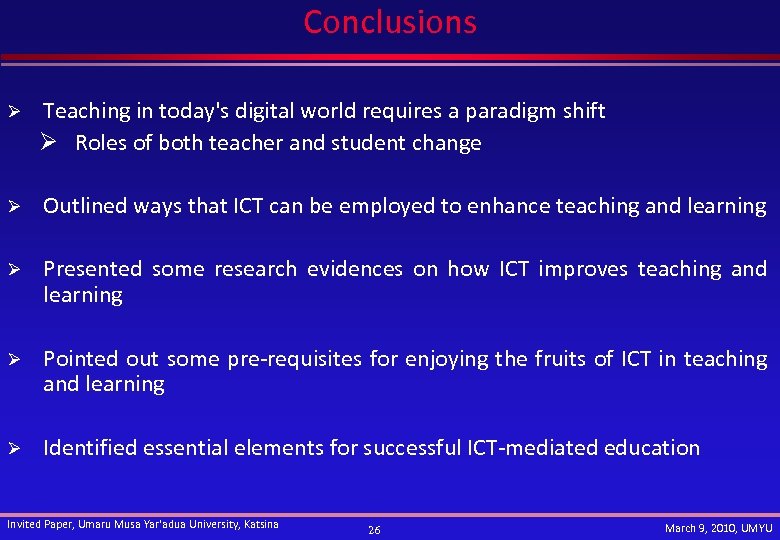 Conclusions

➢ Teaching in today's digital world requires a paradigm shift

➢ Roles of both teacher and student change

➢ Outlined ways that ICT can be employed to enhance teaching and learning

➢ Presented some research evidences on how ICT improves teaching and learning

➢ Pointed out some pre-requisites for enjoying the fruits of ICT in teaching and learning

➢ Identified essential elements for successful ICT-mediated education

Invited Paper, Umaru Musa Yar'adua University, Katsina

26

March 9, 2010, UMYU